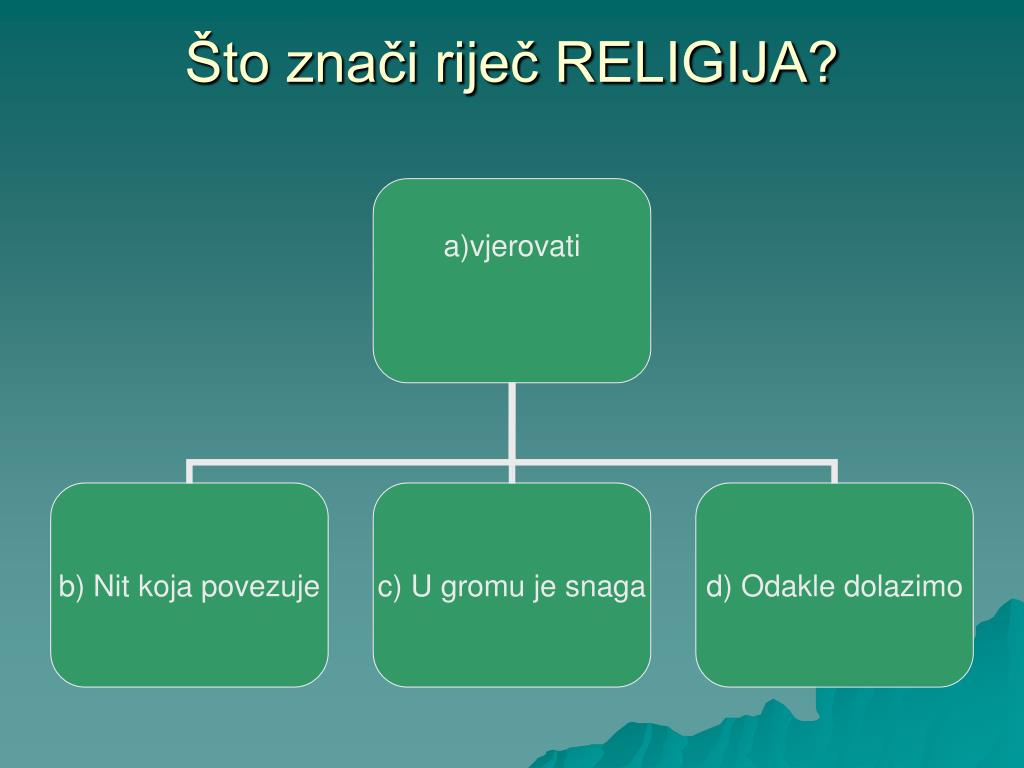 Što znači riječ RELIGIJA?

a)vjerovati

b) Nit koja povezuje

c) U gromu je snaga

d) Odakle dolazimo